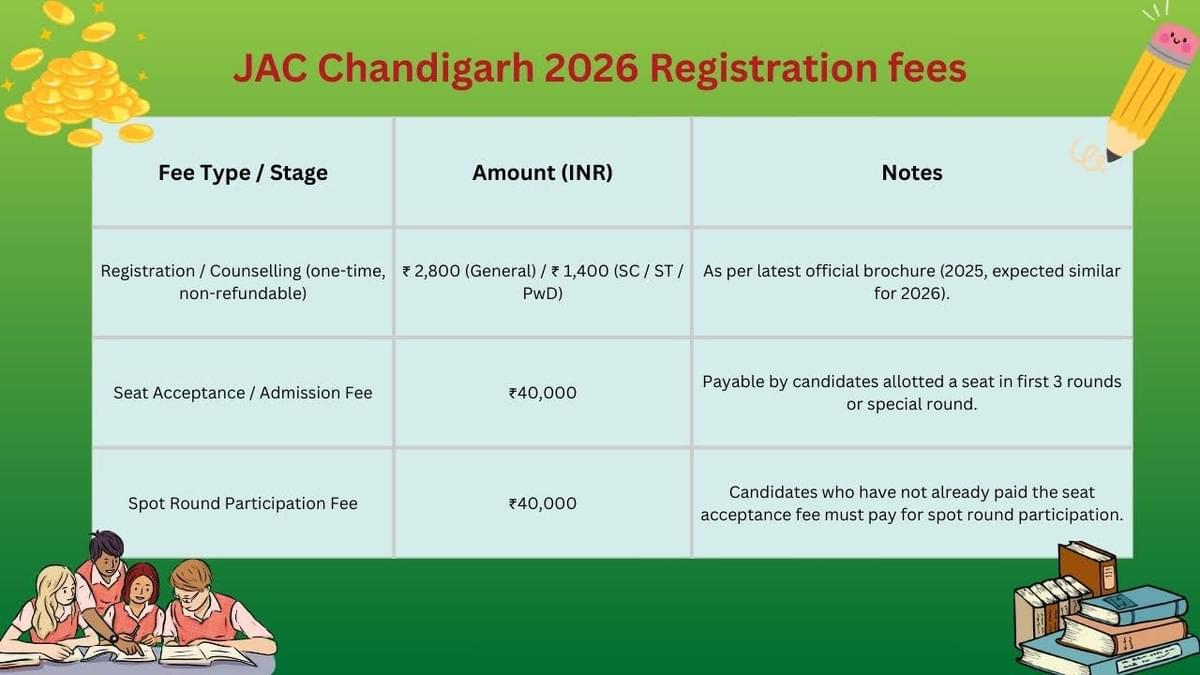 JAC Chandigarh 2026 Registration fees

| Fee Type / Stage | Amount (INR) | Notes |
|---|---|---|
| Registration / Counselling (one-time, non-refundable) | ₹ 2,800 (General) / ₹ 1,400 (SC / ST / PwD) | As per latest official brochure (2025, expected similar for 2026). |
| Seat Acceptance / Admission Fee | ₹40,000 | Payable by candidates allotted a seat in first 3 rounds or special round. |
| Spot Round Participation Fee | ₹40,000 | Candidates who have not already paid the seat acceptance fee must pay for spot round participation. |